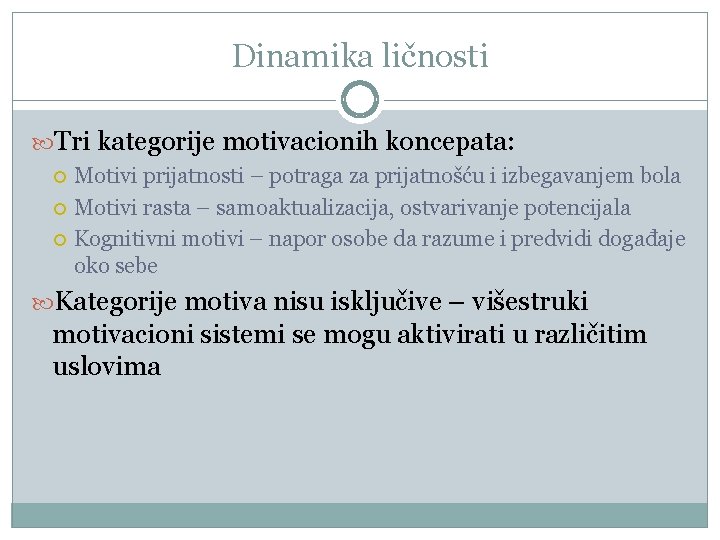 Dinamika ličnosti

Tri kategorije motivacionih koncepata:

Motivi prijatnosti – potraga za prijatnošću i izbegavanjem bola

Motivi rasta – samoaktualizacija, ostvarivanje potencijala

Kognitivni motivi – napor osobe da razume i predvidi događaje oko sebe

Kategorije motiva nisu isključive – višestruki motivacioni sistemi se mogu aktivirati u različitim uslovima